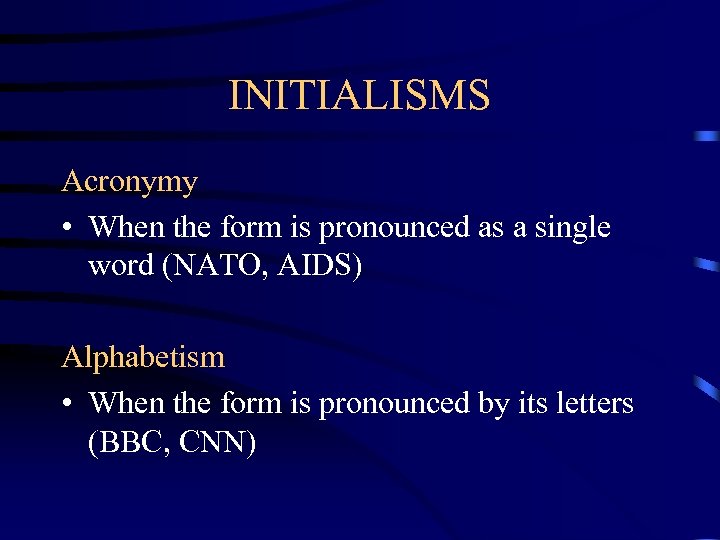 INITIALISMS

Acronymy

• When the form is pronounced as a single word (NATO, AIDS)

Alphabetism

• When the form is pronounced by its letters (BBC, CNN)